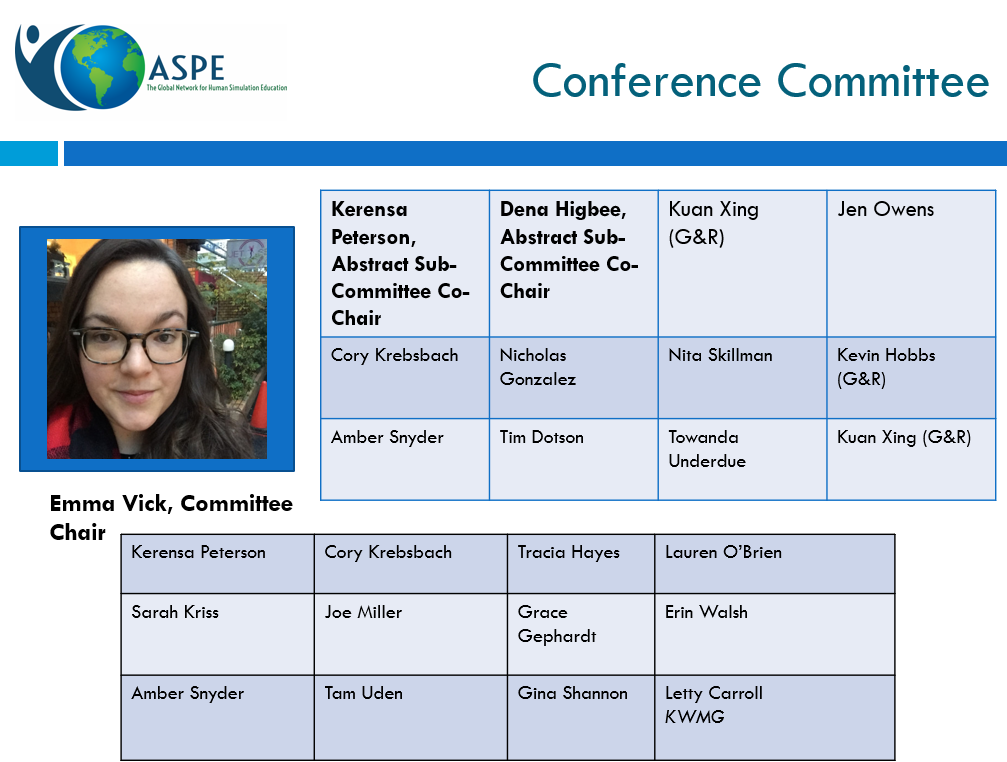 ASPE
The Global Network for Human Simulation Education

Conference Committee

| Kerensa Peterson, Abstract Sub-Committee Co-Chair | Dena Higbee, Abstract Sub-Committee Co-Chair | Kuan Xing (G&R) | Jen Owens |
|---|---|---|---|
| Cory Krebsbach | Nicholas Gonzalez | Nita Skillman | Kevin Hobbs (G&R) |
| Amber Snyder | Tim Dotson | Towanda Underdue | Kuan Xing (G&R) |

Emma Vick, Committee Chair

| Kerensa Peterson | Cory Krebsbach | Tracia Hayes | Lauren O'Brien |
|---|---|---|---|
| Sarah Kriss | Joe Miller | Grace Gephardt | Erin Walsh |
| Amber Snyder | Tam Uden | Gina Shannon | Letty Carroll KWMG |